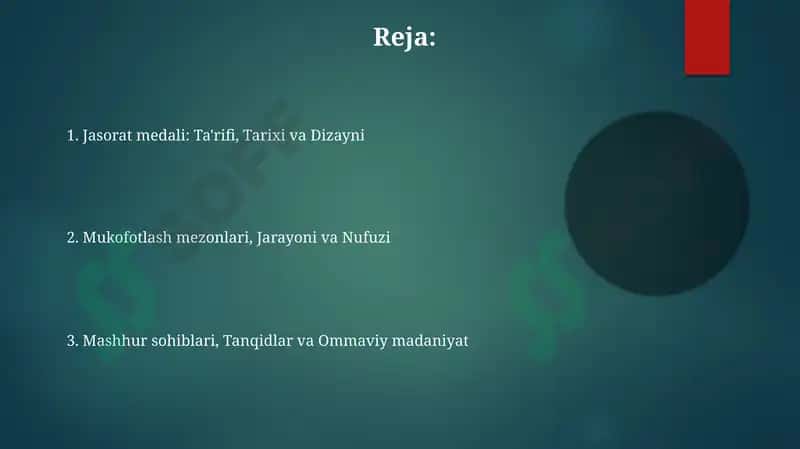 Reja:

1. Jasorat medali: Ta'rifi, Tarixi va Dizayni

2. Mukofotlash mezonlari, Jarayoni va Nufuzi

3. Mashhur sohiblari, Tanqidlar va Ommaviy madaniyat